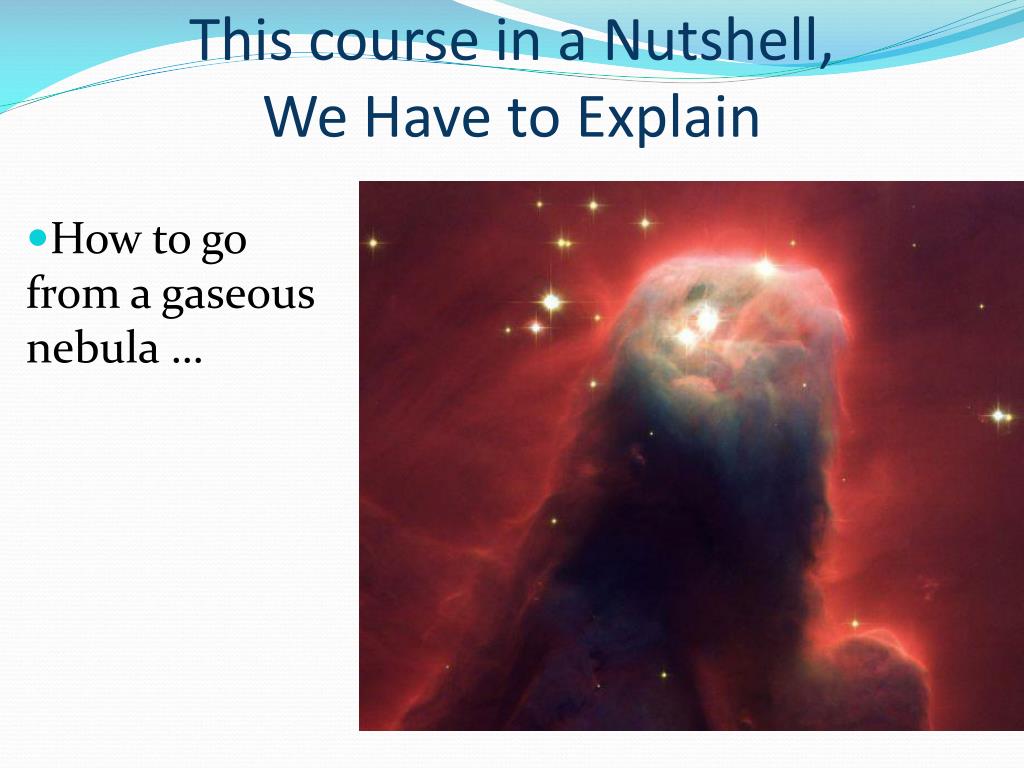 This course in a Nutshell, We Have to Explain

How to go from a gaseous nebula …